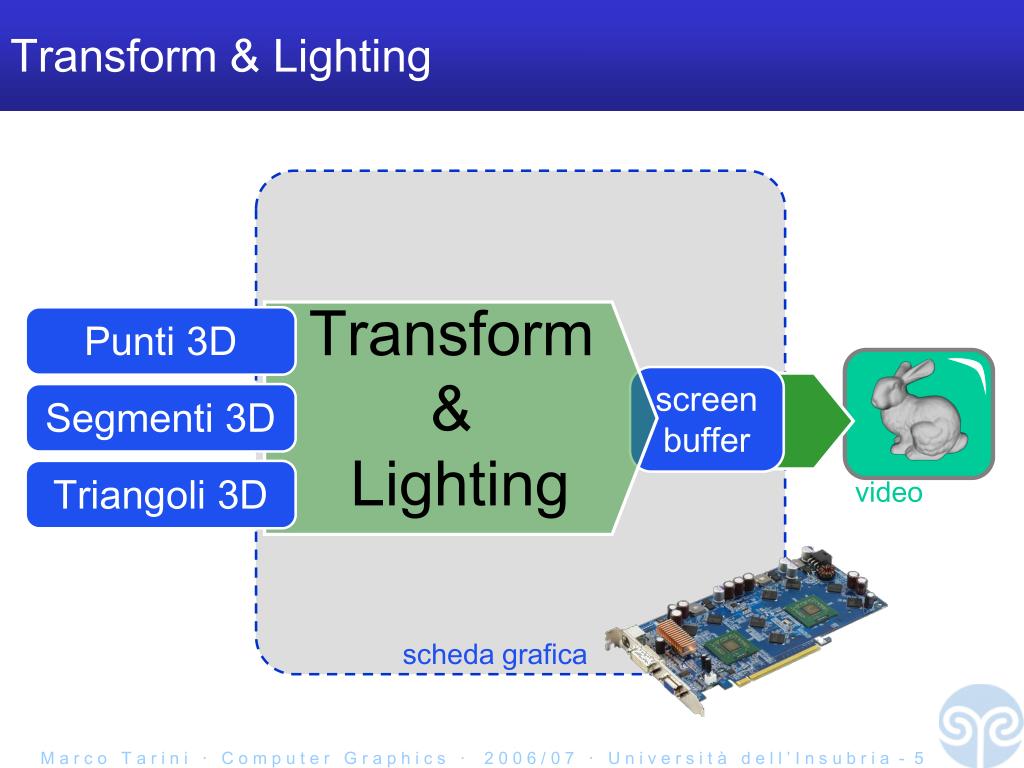 Transform & Lighting

Punti 3D

Segmenti 3D

Triangoli 3D

Transform & Lighting

screen buffer

video

scheda grafica

Marco Tarini · Computer Graphics · 2006/07 · Università dell'Insubria - 5